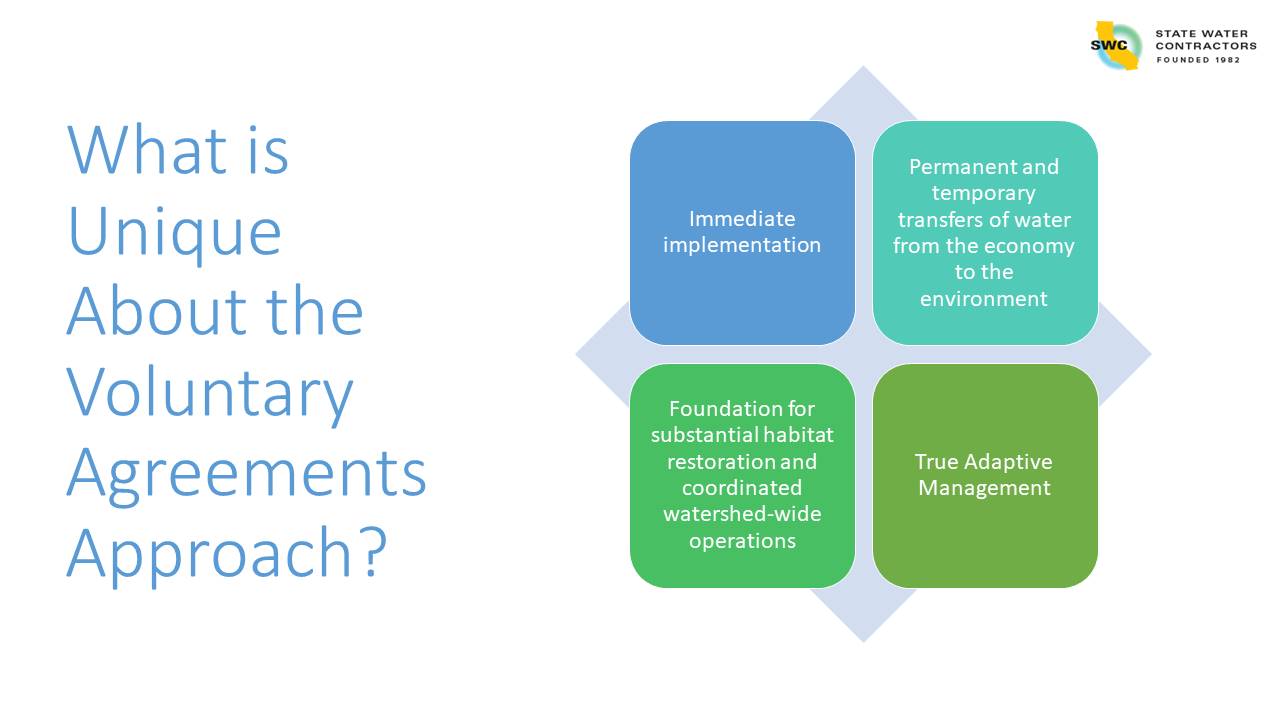 SWC STATE WATER CONTRACTORS FOUNDED 1982

What is Unique About the Voluntary Agreements Approach?

Immediate implementation

Permanent and temporary transfers of water from the economy to the environment

Foundation for substantial habitat restoration and coordinated watershed-wide operations

True Adaptive Management